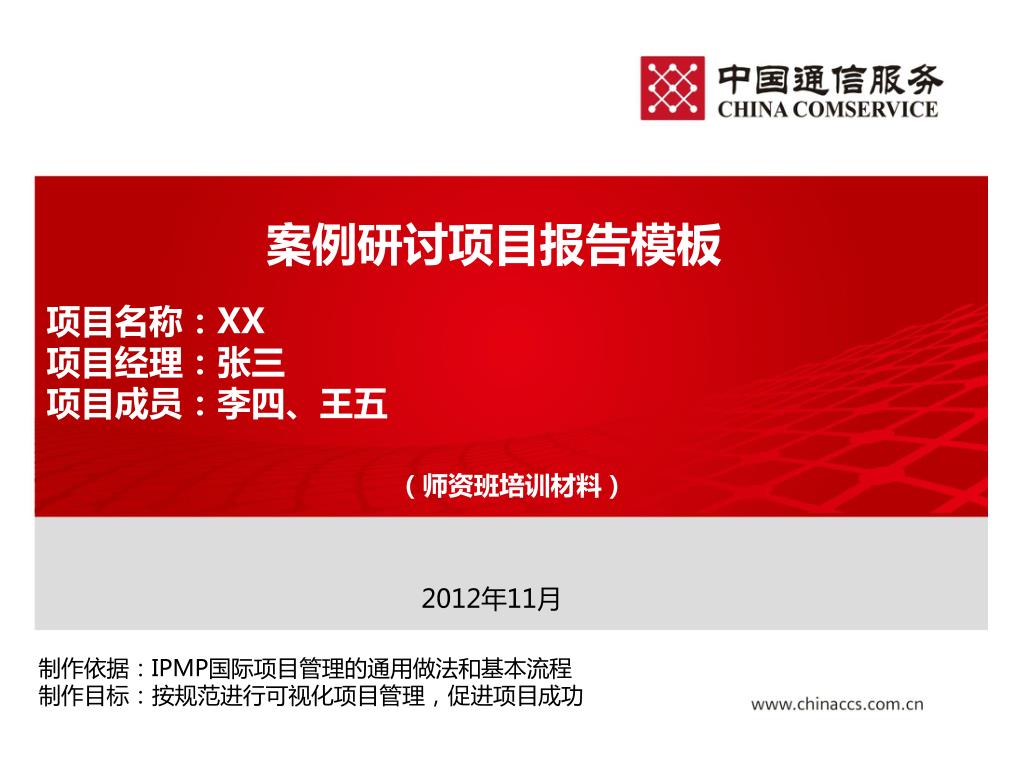 中国通信服务
CHINA COMSERVICE

案例研讨项目报告模板

项目名称：XX
项目经理：张三
项目成员：李四、王五

（师资班培训材料）

2012年11月

制作依据：IPMP国际项目管理的通用做法和基本流程
制作目标：按规范进行可视化项目管理，促进项目成功

www.chinaccs.com.cn